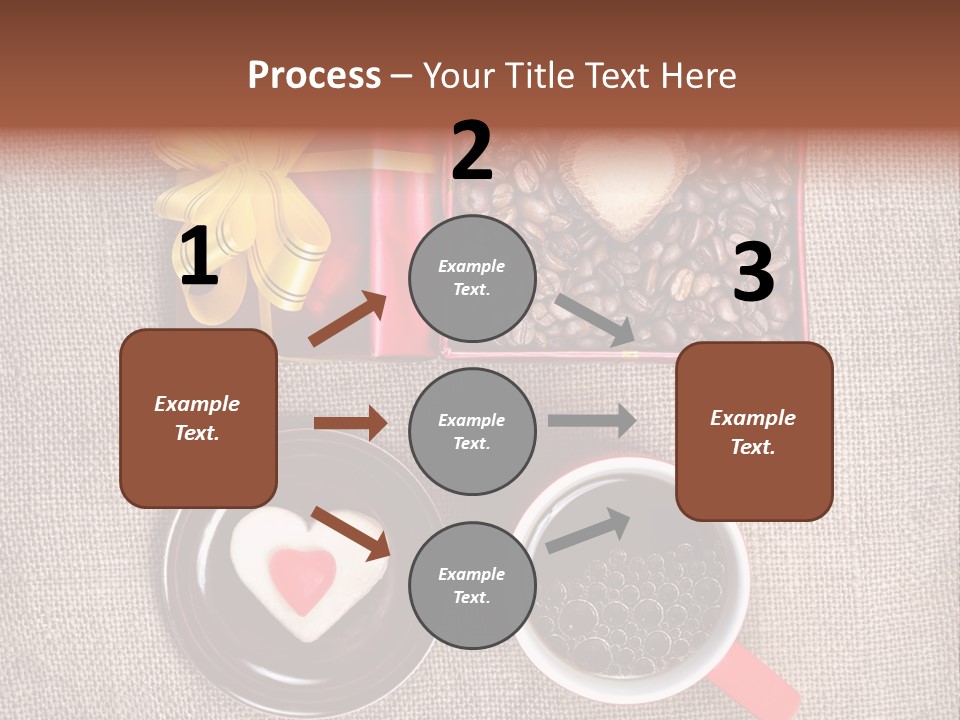 Process – Your Title Text Here

1

Example Text.

2

Example Text.

Example Text.

Example Text.

3

Example Text.